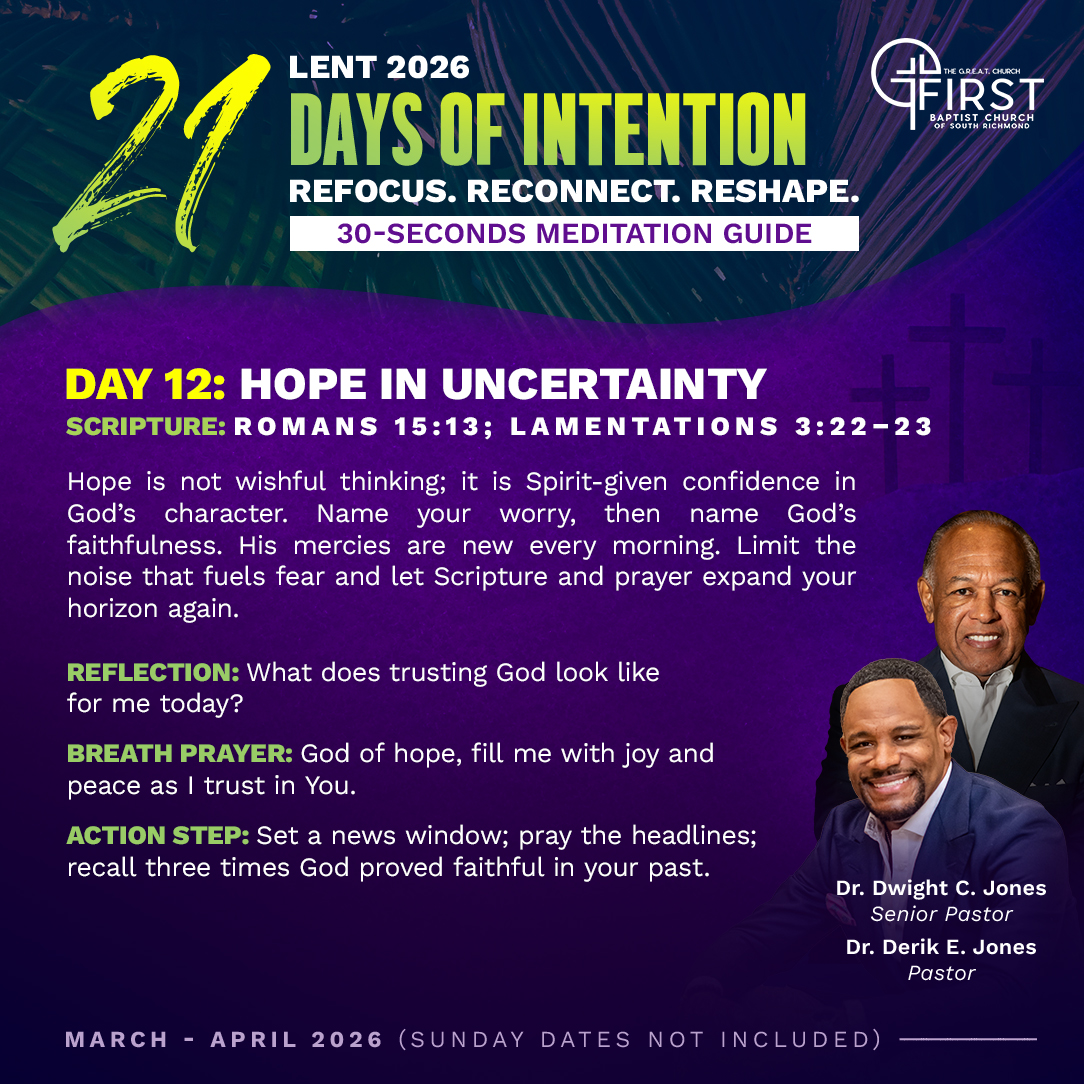 21

LENT 2026
DAYS OF INTENTION
REFOCUS. RECONNECT. RESHAPE.
30-SECONDS MEDITATION GUIDE

THE G.R.E.A.T. CHURCH
FIRST
BAPTIST CHURCH
OF SOUTH RICHMOND

DAY 12: HOPE IN UNCERTAINTY
SCRIPTURE: ROMANS 15:13; LAMENTATIONS 3:22–23

Hope is not wishful thinking; it is Spirit-given confidence in God's character. Name your worry, then name God's faithfulness. His mercies are new every morning. Limit the noise that fuels fear and let Scripture and prayer expand your horizon again.

REFLECTION: What does trusting God look like for me today?

BREATH PRAYER: God of hope, fill me with joy and peace as I trust in You.

ACTION STEP: Set a news window; pray the headlines; recall three times God proved faithful in your past.

Dr. Dwight C. Jones
Senior Pastor
Dr. Derik E. Jones
Pastor

MARCH - APRIL 2026 (SUNDAY DATES NOT INCLUDED)